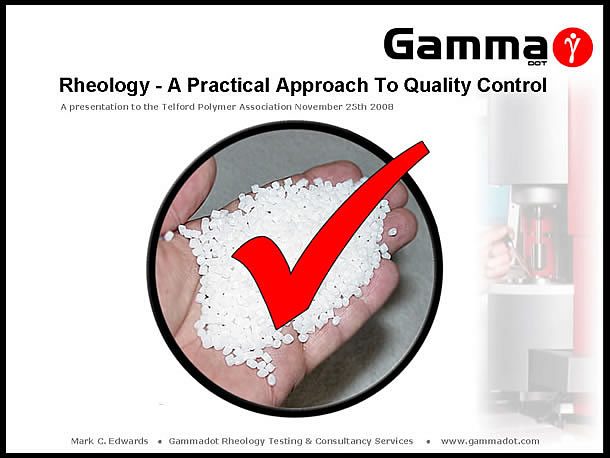 Gamma DOT

Rheology - A Practical Approach To Quality Control

A presentation to the Telford Polymer Association November 25th 2008

Mark C. Edwards • Gammadot Rheology Testing & Consultancy Services • www.gammadot.com